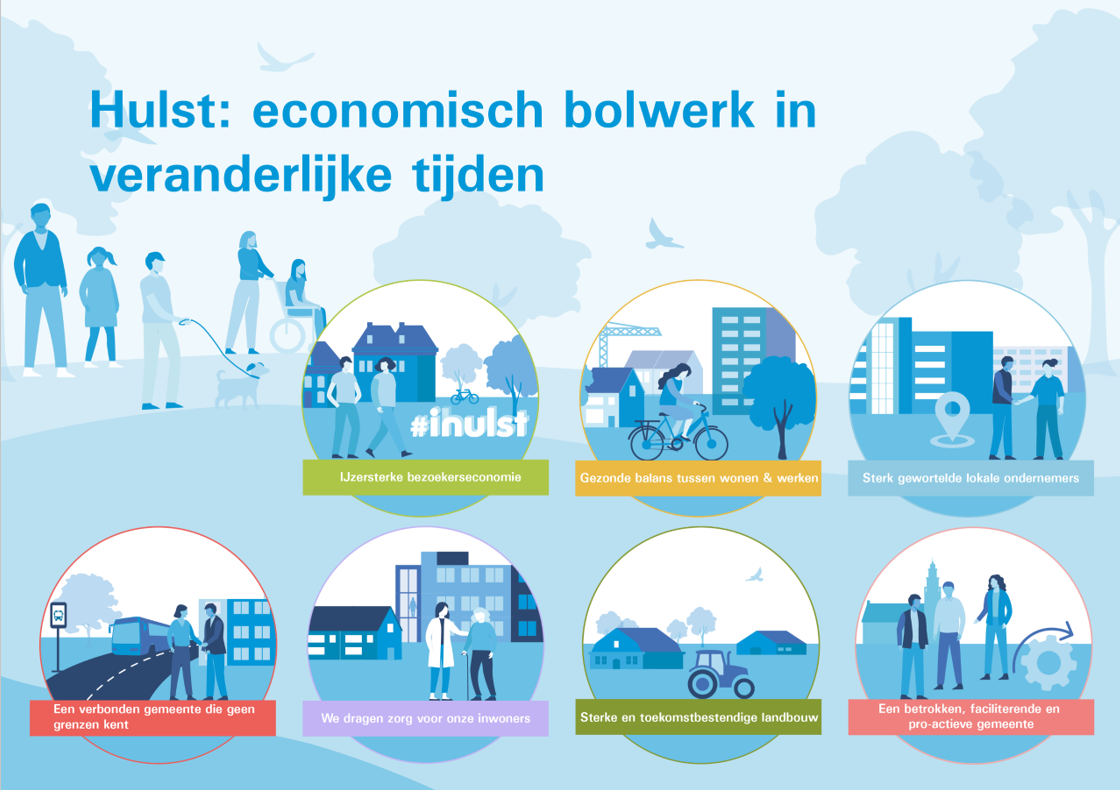 Hulst: economisch bolwerk in veranderlijke tijden

#inulst

IJzersterke bezoekerseconomie

Gezonde balans tussen wonen & werken

Sterk gewortelde lokale ondernemers

Een verbonden gemeente die geen grenzen kent

We dragen zorg voor onze inwoners

Sterke en toekomstbestendige landbouw

Een betrokken, faciliterende en pro-actieve gemeente